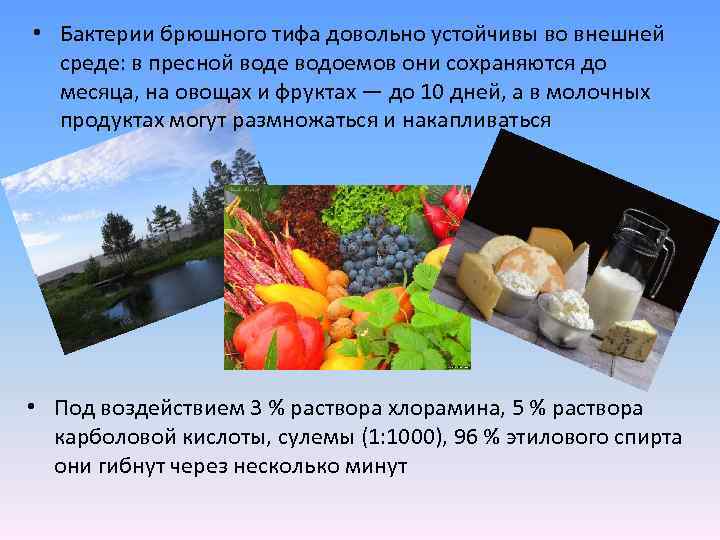 • Бактерии брюшного тифа довольно устойчивы во внешней среде: в пресной воде водоемов они сохраняются до месяца, на овощах и фруктах — до 10 дней, а в молочных продуктах могут размножаться и накапливаться

• Под воздействием 3 % раствора хлорамина, 5 % раствора карболовой кислоты, сулемы (1:1000), 96 % этилового спирта они гибнут через несколько минут